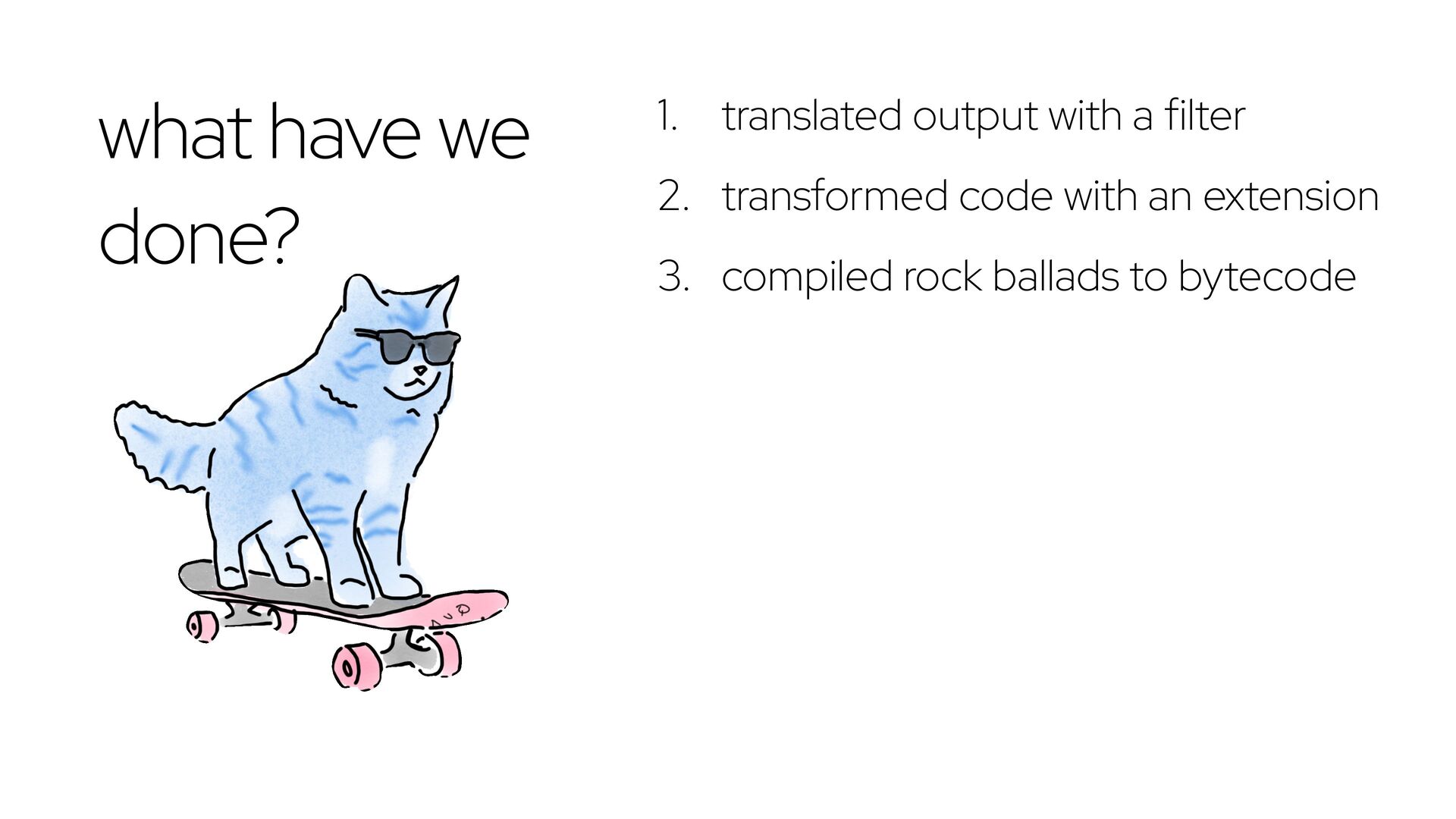 what have we done?

1. translated output with a filter
2. transformed code with an extension
3. compiled rock ballads to bytecode